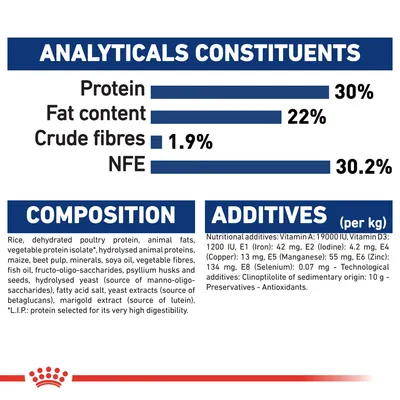 ANALYTICALS CONSTITUENTS

Protein 30%
Fat content 22%
Crude fibres 1.9%
NFE 30.2%

COMPOSITION

Rice, dehydrated poultry protein, animal fats, vegetable protein isolate*, hydrolysed animal proteins, maize, beet pulp, minerals, soya oil, vegetable fibres, fish oil, fructo-oligo-saccharides, psyllium husks and seeds, hydrolysed yeast (source of manno-oligo-saccharides), fatty acid salt, yeast extracts (source of betaglucans), marigold extract (source of lutein). *L.I.P.: protein selected for its very high digestibility.

ADDITIVES (per kg)

Nutritional additives: Vitamin A: 19000 IU, Vitamin D3: 1200 IU, E1 (Iron): 42 mg, E2 (Iodine): 4.2 mg, E4 (Copper): 13 mg, E5 (Manganese): 55 mg, E6 (Zinc): 134 mg, E8 (Selenium): 0.07 mg - Technological additives: Clinoptilolite of sedimentary origin: 10 g - Preservatives - Antioxidants.